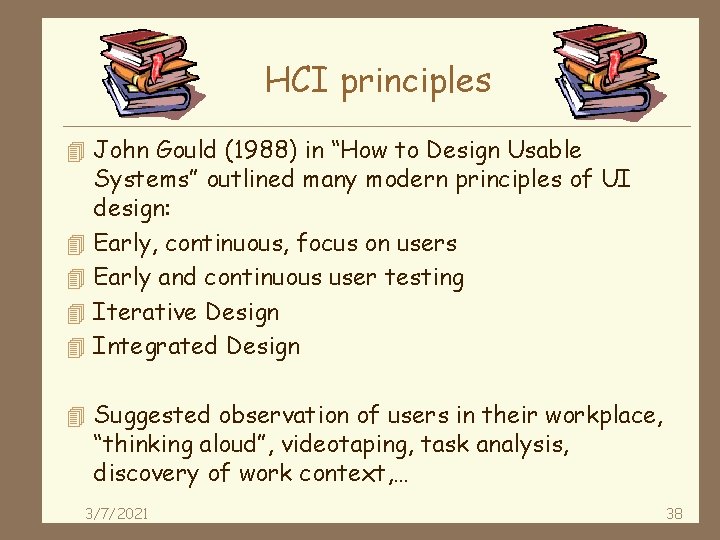 HCI principles

John Gould (1988) in “How to Design Usable Systems” outlined many modern principles of UI design:

Early, continuous, focus on users

Early and continuous user testing

Iterative Design

Integrated Design

Suggested observation of users in their workplace, “thinking aloud”, videotaping, task analysis, discovery of work context,…

3/7/2021

38